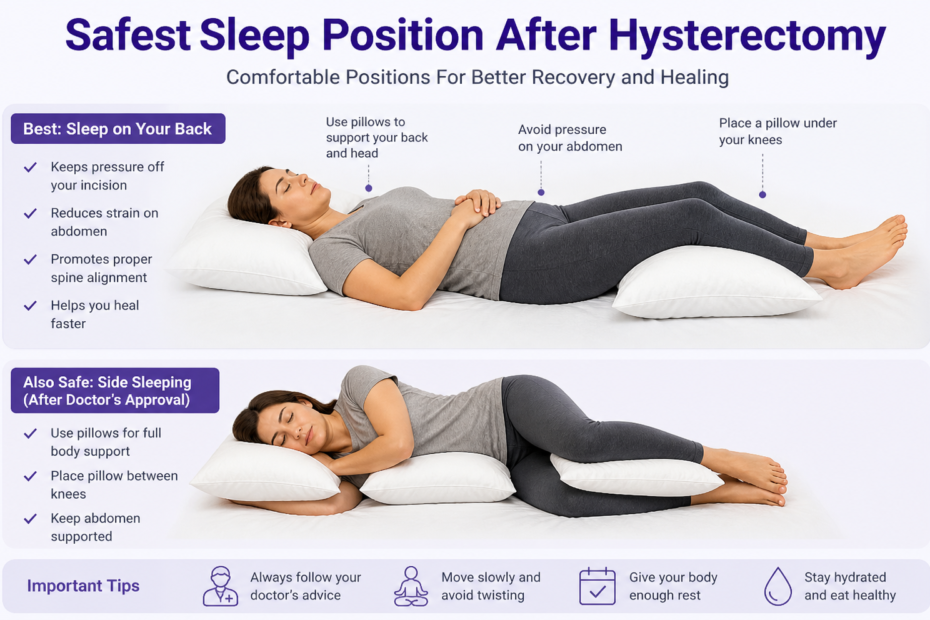 Safest Sleep Position After Hysterectomy

Comfortable Positions For Better Recovery and Healing

Best: Sleep on Your Back

✓ Keeps pressure off your incision

✓ Reduces strain on abdomen

✓ Promotes proper spine alignment

✓ Helps you heal faster

Use pillows to support your back and head

Avoid pressure on your abdomen

Place a pillow under your knees

Also Safe: Side Sleeping (After Doctor's Approval)

✓ Use pillows for full body support

✓ Place pillow between knees

✓ Keep abdomen supported

Important Tips

Always follow your doctor's advice

Move slowly and avoid twisting

Give your body enough rest

Stay hydrated and eat healthy